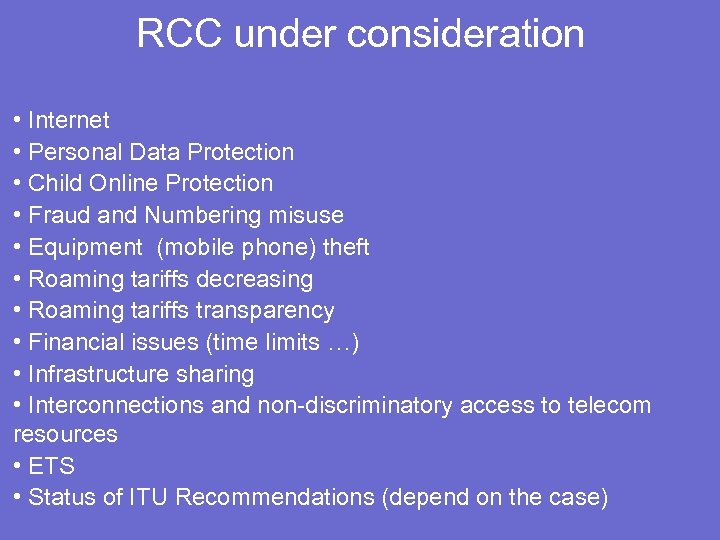 RCC under consideration

• Internet
• Personal Data Protection
• Child Online Protection
• Fraud and Numbering misuse
• Equipment  (mobile phone) theft
• Roaming tariffs decreasing
• Roaming tariffs transparency
• Financial issues (time limits …)
• Infrastructure sharing
• Interconnections and non-discriminatory access to telecom resources
• ETS
• Status of ITU Recommendations (depend on the case)